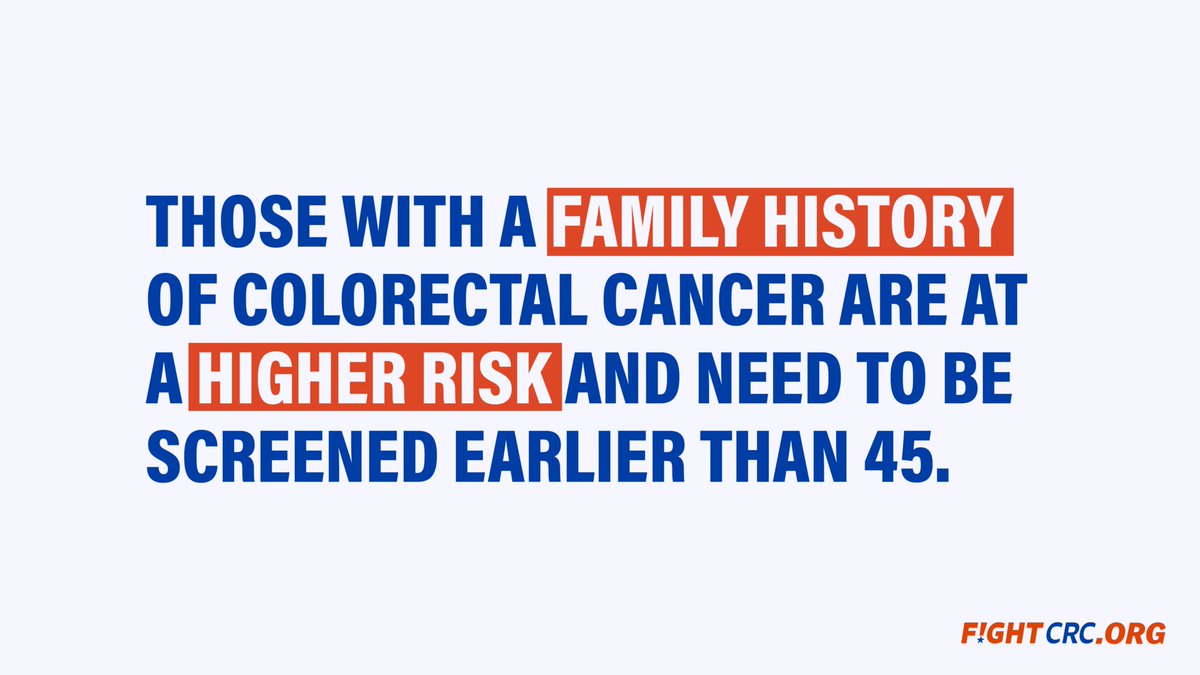 THOSE WITH A FAMILY HISTORY OF COLORECTAL CANCER ARE AT A HIGHER RISK AND NEED TO BE SCREENED EARLIER THAN 45.

FIGHTCRC.ORG